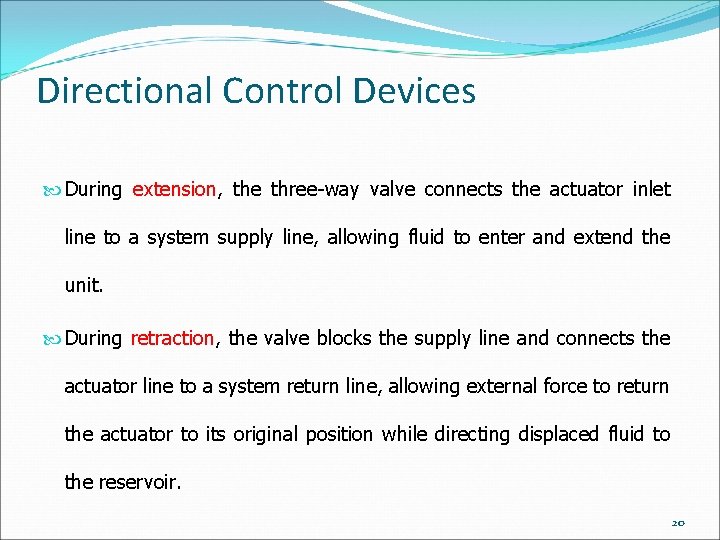 Directional Control Devices

During extension, the three-way valve connects the actuator inlet line to a system supply line, allowing fluid to enter and extend the unit.

During retraction, the valve blocks the supply line and connects the actuator line to a system return line, allowing external force to return the actuator to its original position while directing displaced fluid to the reservoir.

20